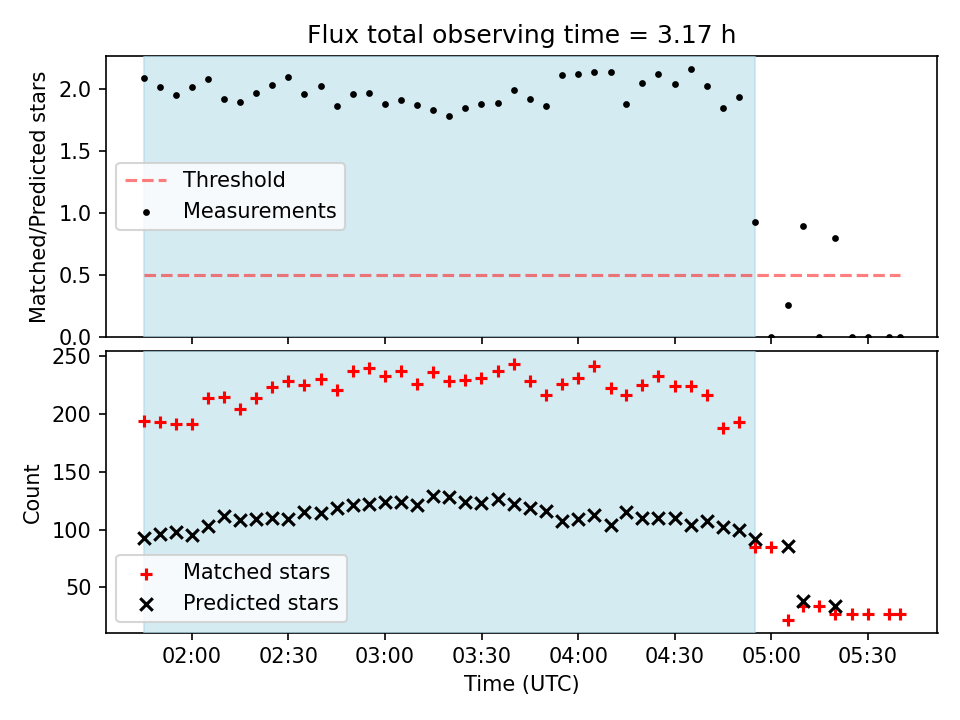 Flux total observing time = 3.17 h

Matched/Predicted stars

2.0
1.5
1.0
0.5
0.0

Threshold
Measurements

Count

250
200
150
100
50

Matched stars
Predicted stars

02:00
02:30
03:00
03:30
04:00
04:30
05:00
05:30

Time (UTC)